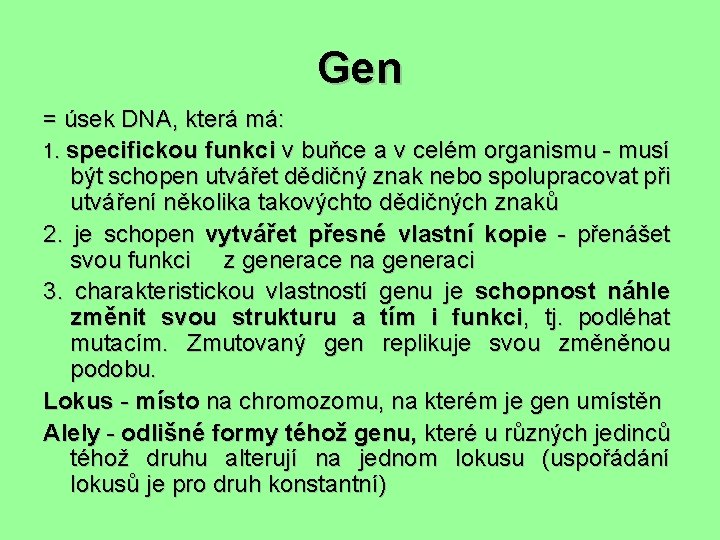 Gen

= úsek DNA, která má:

1. specifickou funkci v buňce a v celém organismu - musí být schopen utvářet dědičný znak nebo spolupracovat při utváření několika takovýchto dědičných znaků

2. je schopen vytvářet přesné vlastní kopie - přenášet svou funkci z generace na generaci

3. charakteristickou vlastností genu je schopnost náhle změnit svou strukturu a tím i funkci, tj. podléhat mutacím. Zmutovaný gen replikuje svou změněnou podobu.

Lokus - místo na chromozomu, na kterém je gen umístěn

Alely - odlišné formy téhož genu, které u různých jedinců téhož druhu alterují na jednom lokusu (uspořádání lokusů je pro druh konstantní)